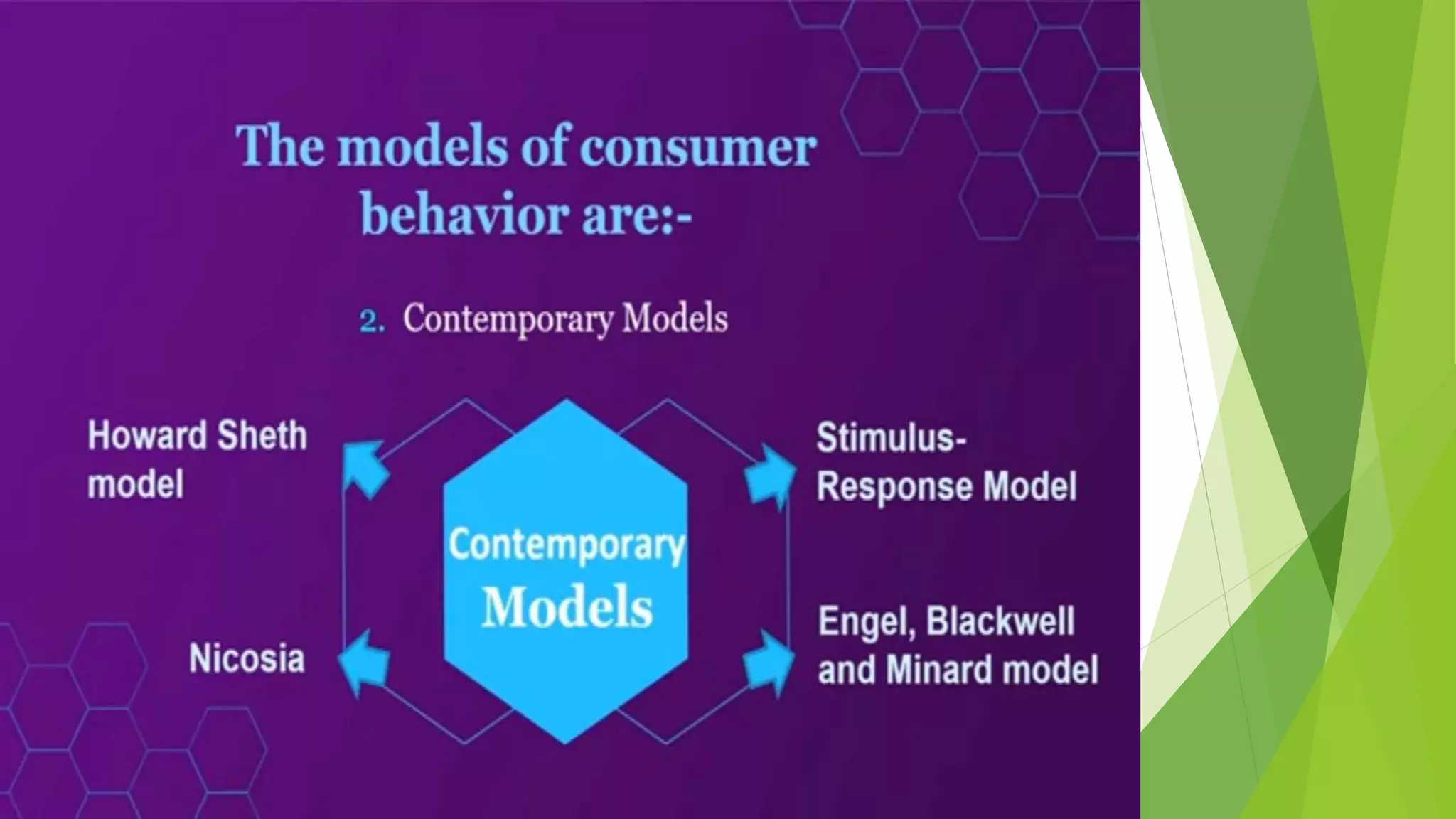 The models of consumer behavior are:-

2. Contemporary Models

Howard Sheth model

Stimulus-Response Model

Contemporary Models

Nicosia

Engel, Blackwell and Minard model